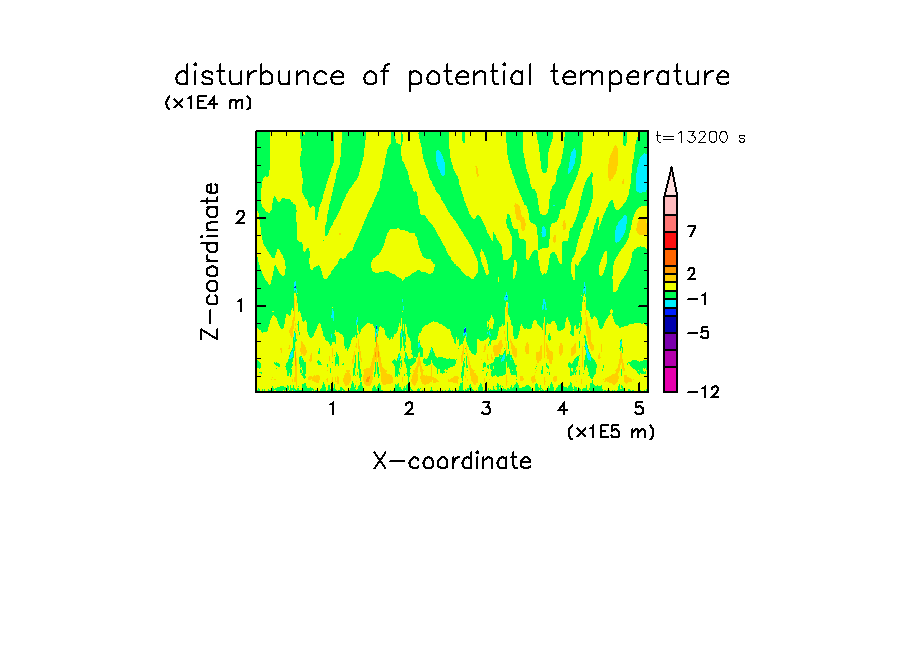 disturbunce of potential temperature

(x1E4 m)

t=13200 s

Z-coordinate

2

1

7

2

−1

−5

−12

1 2 3 4 5

(x1E5 m)

X-coordinate